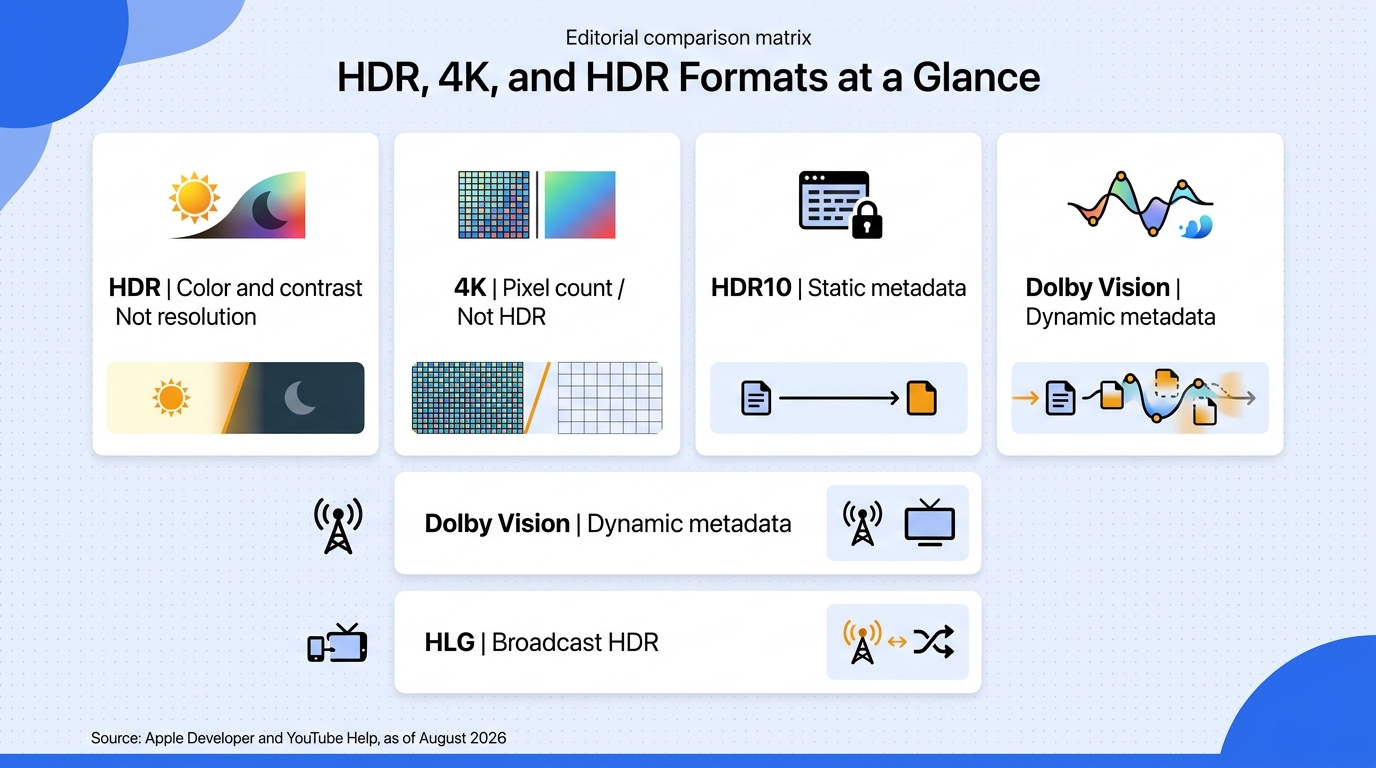 Editorial comparison matrix

HDR, 4K, and HDR Formats at a Glance

HDR | Color and contrast Not resolution

4K | Pixel count / Not HDR

HDR10 | Static metadata

Dolby Vision | Dynamic metadata

Dolby Vision | Dynamic metadata

HLG | Broadcast HDR

Source: Apple Developer and YouTube Help, as of August 2026